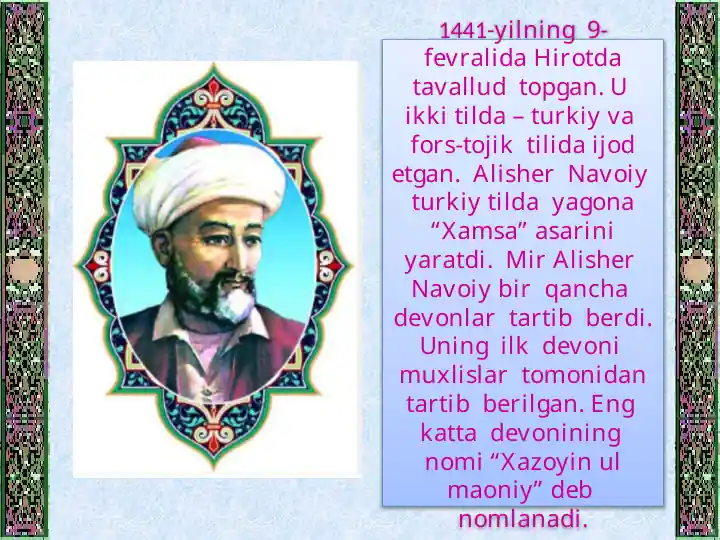 1441-yilning 9-fevralida Hirotda tavallud topgan. U ikki tilda – turkiy va fors-tojik tilida ijod etgan. Alisher Navoiy turkiy tilda yagona “Xamsa” asarini yaratdi. Mir Alisher Navoiy bir qancha devonlar tartib berdi. Uning ilk devoni muxlislar tomonidan tartib berilgan. Eng katta devonining nomi “Xazoyin ul maoniy” deb nomlanadi.